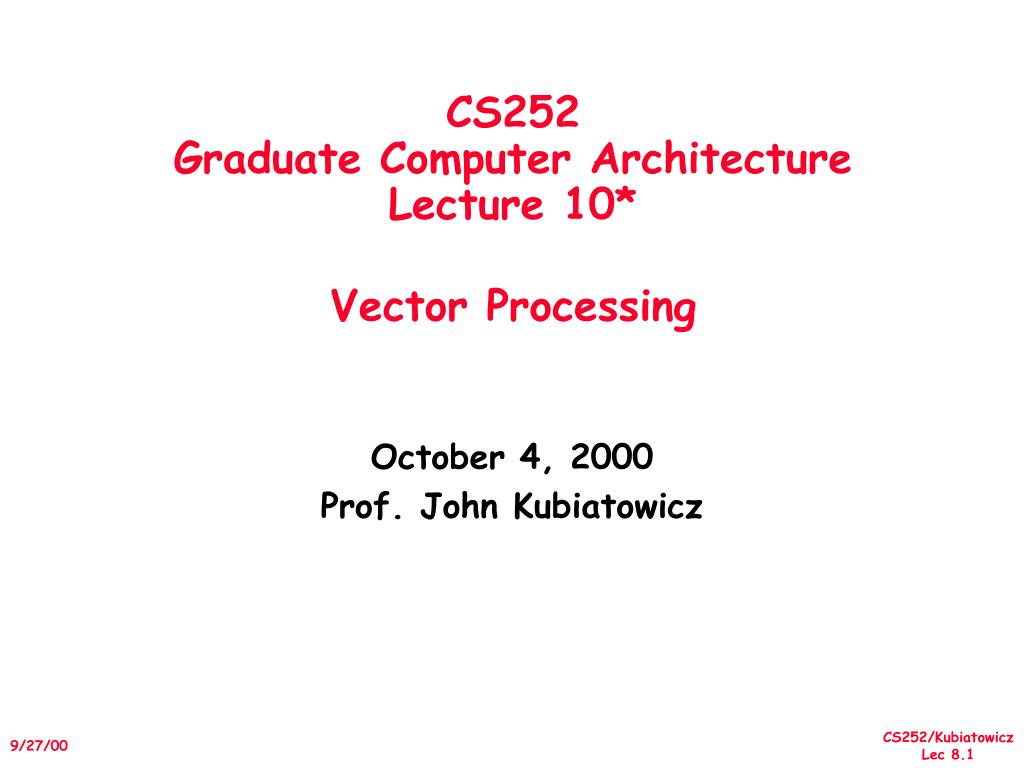 CS252
Graduate Computer Architecture
Lecture 10*

Vector Processing

October 4, 2000
Prof. John Kubiatowicz

9/27/00

CS252/Kubiatowicz
Lec 8.1